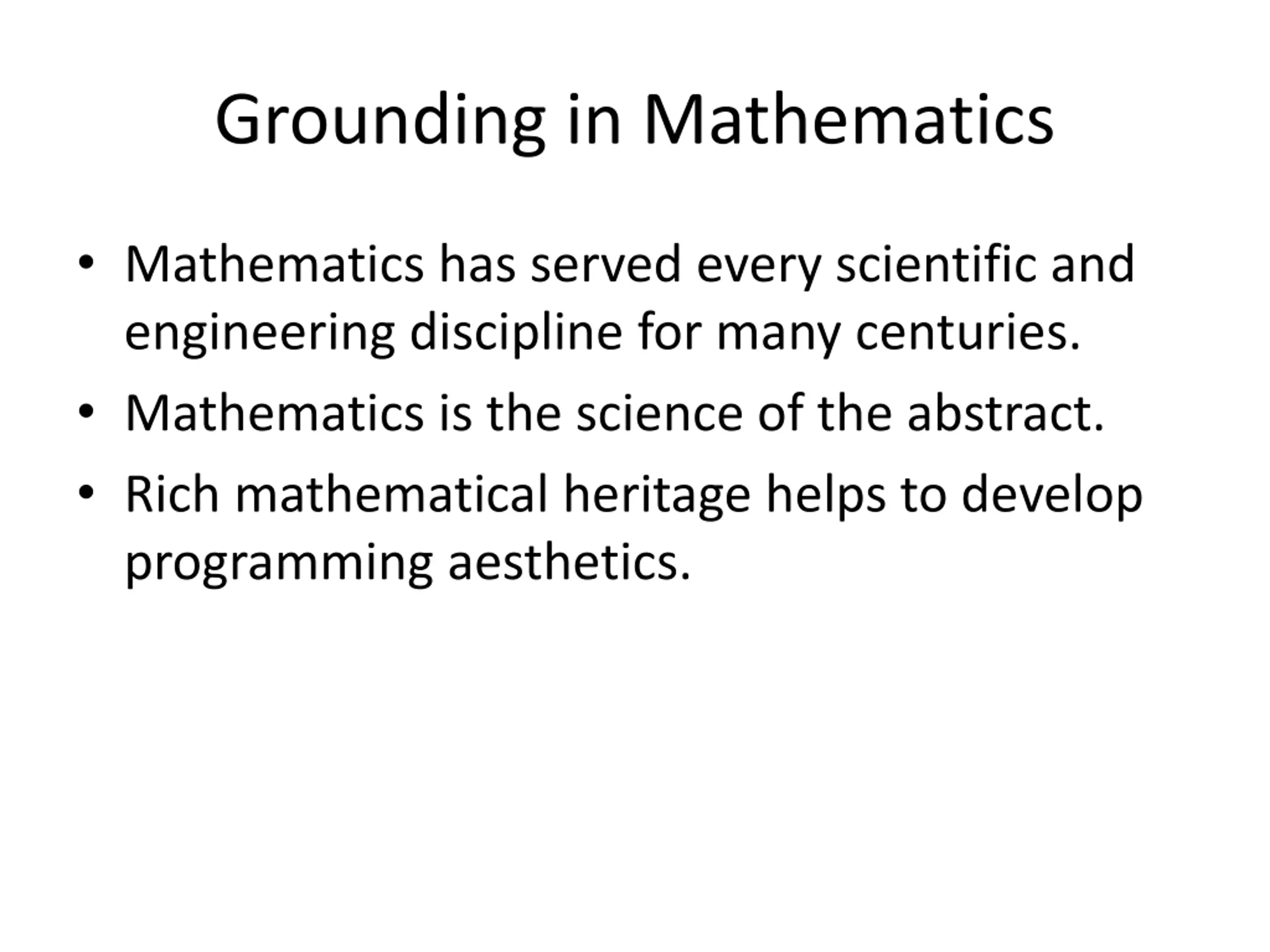 Grounding in Mathematics

• Mathematics has served every scientific and engineering discipline for many centuries.
• Mathematics is the science of the abstract.
• Rich mathematical heritage helps to develop programming aesthetics.